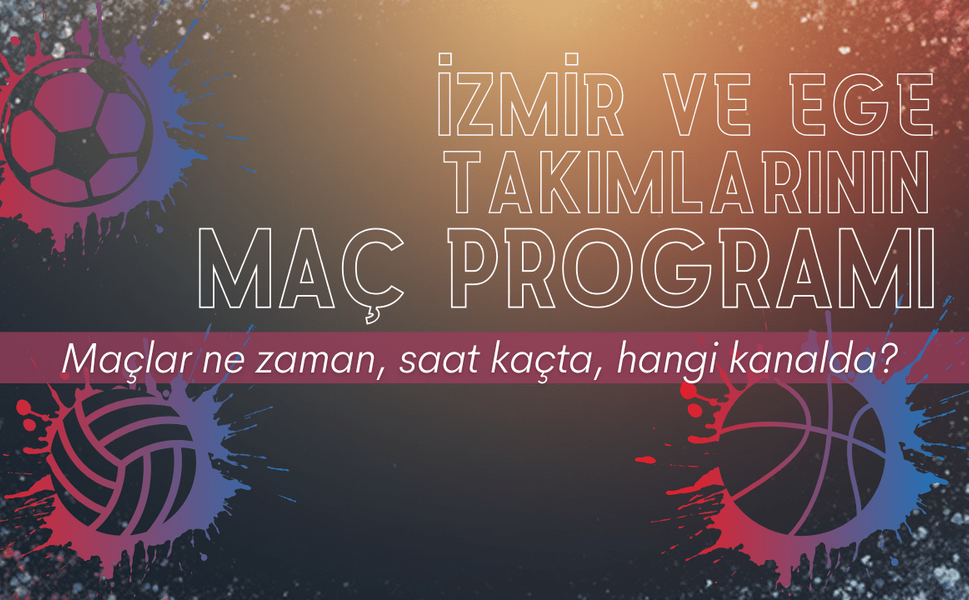 İZMİR VE EGE TAKIMLARININ MAÇ PROGRAMI

Maçlar ne zaman, saat kaçta, hangi kanalda?